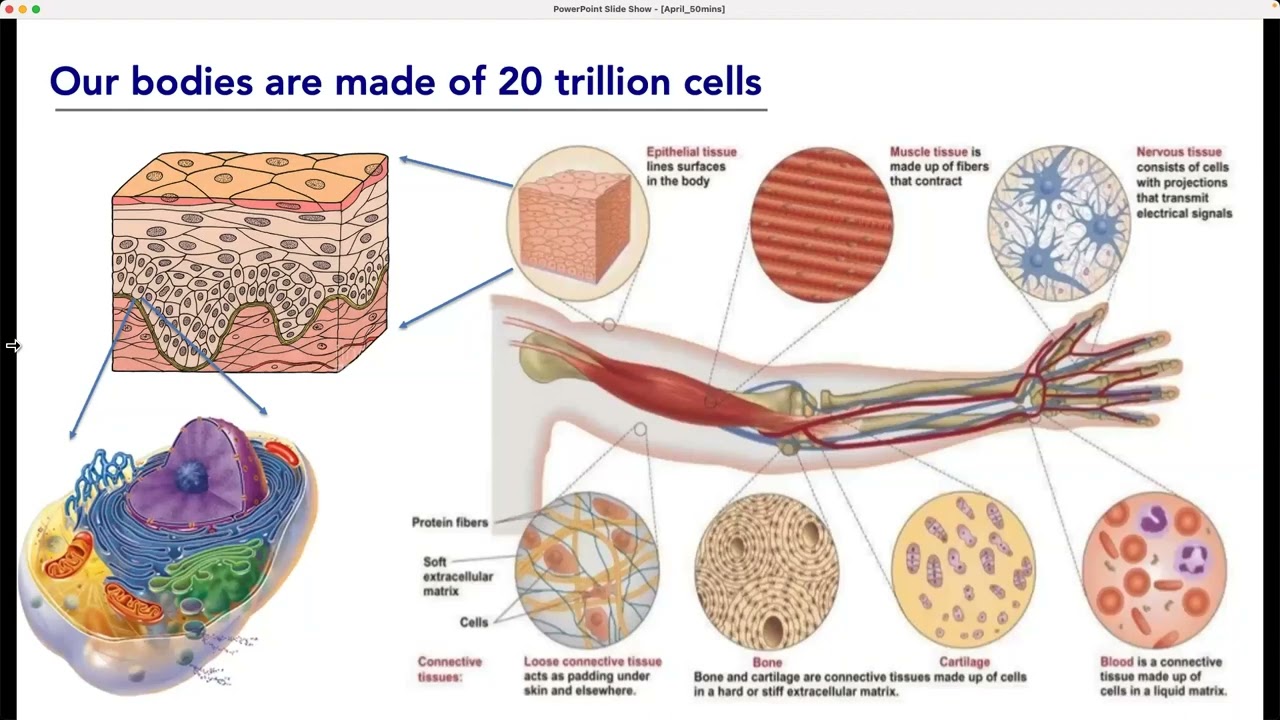 PowerPoint Slide Show - [April_50mins]

Our bodies are made of 20 trillion cells

Epithelial tissue lines surfaces in the body

Muscle tissue is made up of fibers that contract

Nervous tissue consists of cells with projections that transmit electrical signals

Protein fibers

Soft extracellular matrix

Cells

Connective tissues:

Loose connective tissue acts as padding under skin and elsewhere.

Bone

Cartilage

Bone and cartilage are connective tissues made up of cells in a hard or stiff extracellular matrix.

Blood is a connective tissue made up of cells in a liquid matrix.